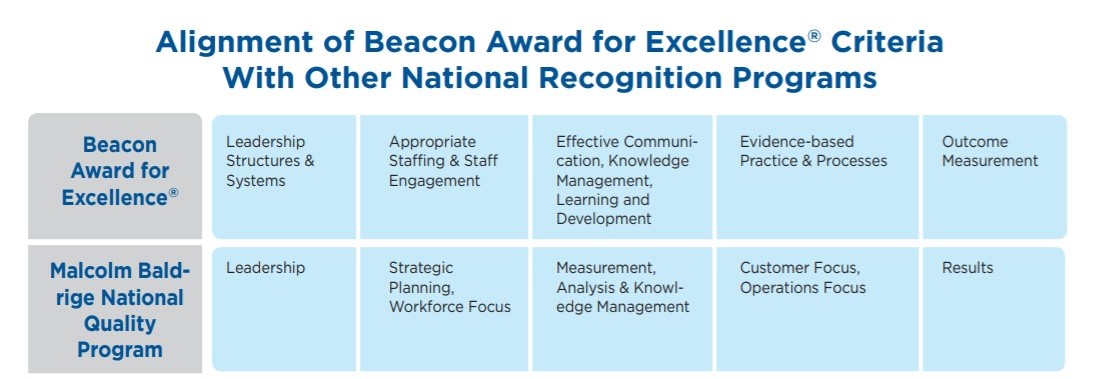 Alignment of Beacon Award for Excellence® Criteria With Other National Recognition Programs

| Beacon Award for Excellence® | Leadership Structures & Systems | Appropriate Staffing & Staff Engagement | Effective Communication, Knowledge Management, Learning and Development | Evidence-based Practice & Processes | Outcome Measurement |
|---|---|---|---|---|---|
| Malcolm Baldrige National Quality Program | Leadership | Strategic Planning, Workforce Focus | Measurement, Analysis & Knowledge Management | Customer Focus, Operations Focus | Results |